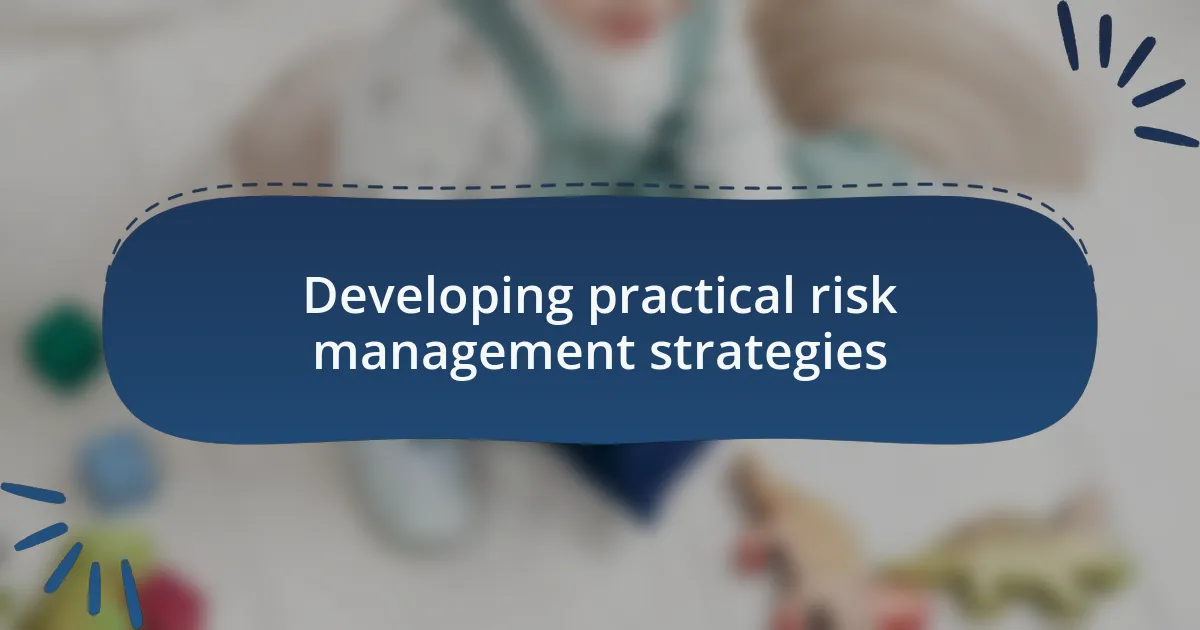 Developing practical risk management strategies